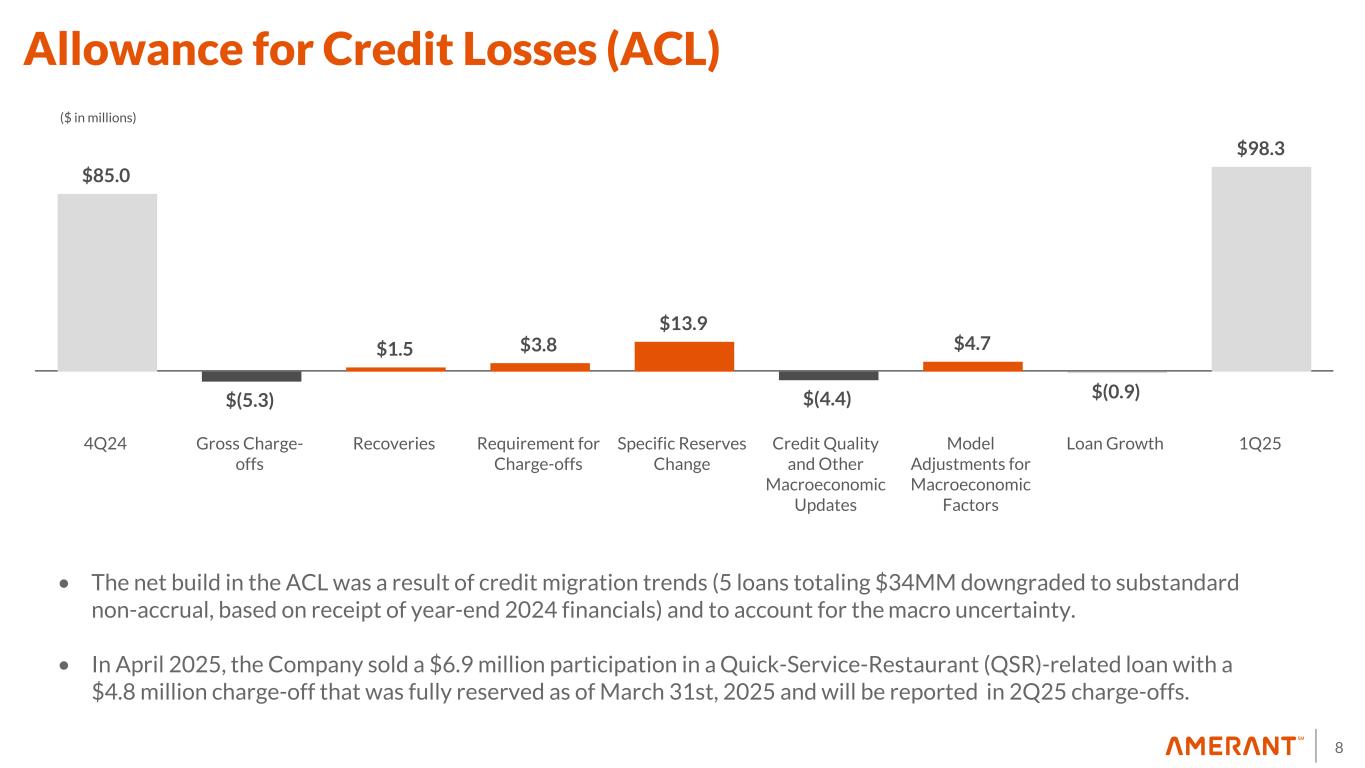 Allowance for Credit Losses (ACL)

($ in millions)

$85.0

$(5.3)

$1.5

$3.8

$13.9

$(4.4)

$4.7

$(0.9)

$98.3

4Q24

Gross Charge-offs

Recoveries

Requirement for Charge-offs

Specific Reserves Change

Credit Quality and Other Macroeconomic Updates

Model Adjustments for Macroeconomic Factors

Loan Growth

1Q25

• The net build in the ACL was a result of credit migration trends (5 loans totaling $34MM downgraded to substandard non-accrual, based on receipt of year-end 2024 financials) and to account for the macro uncertainty.

• In April 2025, the Company sold a $6.9 million participation in a Quick-Service-Restaurant (QSR)-related loan with a $4.8 million charge-off that was fully reserved as of March 31st, 2025 and will be reported in 2Q25 charge-offs.

AMERANT℠

8